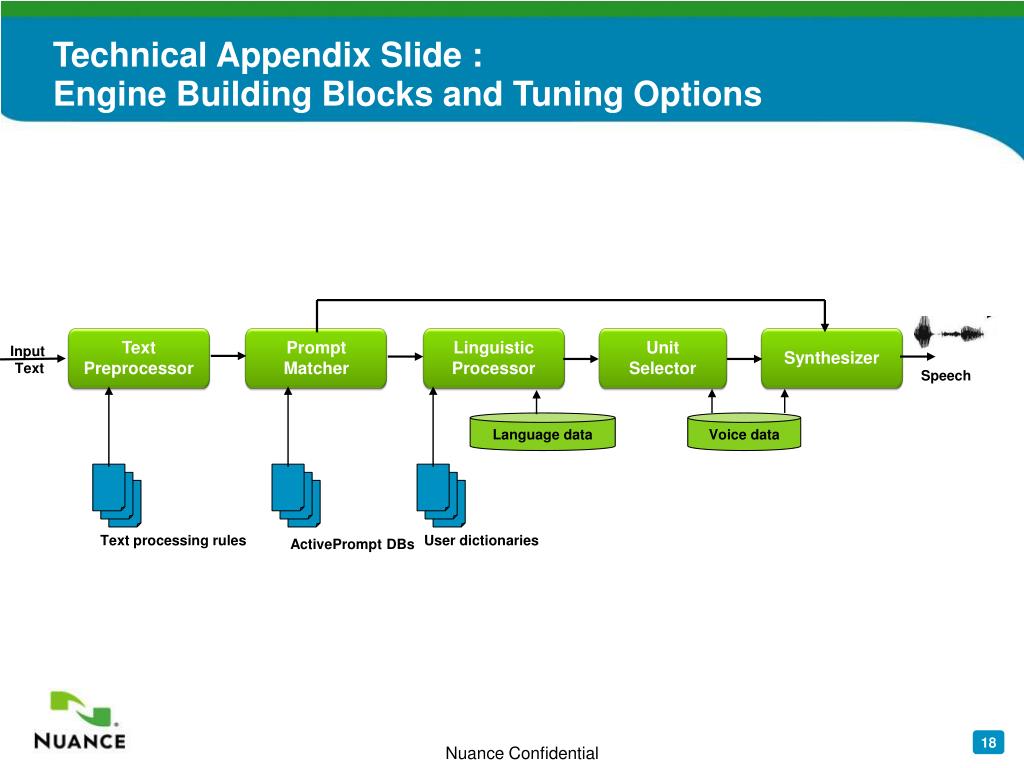 Technical Appendix Slide :
Engine Building Blocks and Tuning Options

Input Text

Text Preprocessor

Prompt Matcher

Linguistic Processor

Unit Selector

Synthesizer

Speech

Language data

Voice data

Text processing rules

ActivePrompt DBs

User dictionaries

NUANCE

Nuance Confidential

18